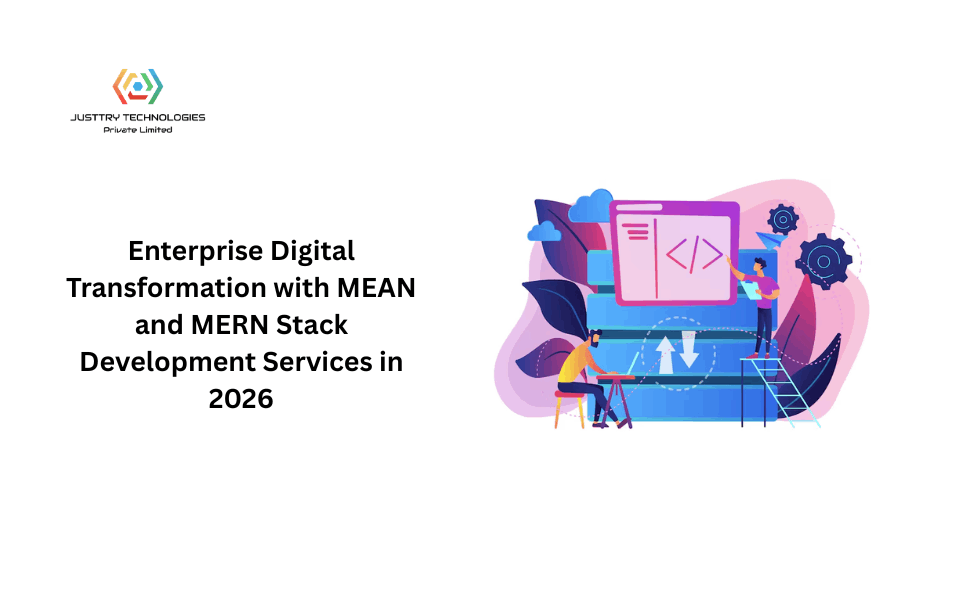 JUSTTRY TECHNOLOGIES
Private Limited

Enterprise Digital Transformation with MEAN and MERN Stack Development Services in 2026

</>